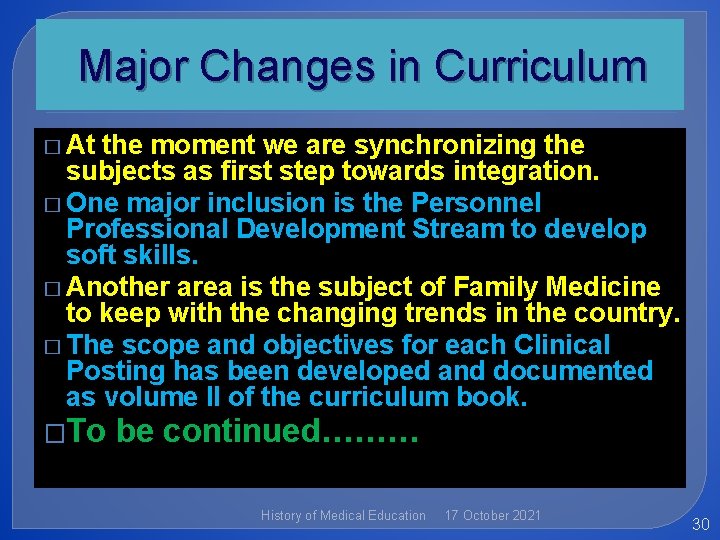 Major Changes in Curriculum

□ At the moment we are synchronizing the subjects as first step towards integration.

□ One major inclusion is the Personnel Professional Development Stream to develop soft skills.

□ Another area is the subject of Family Medicine to keep with the changing trends in the country.

□ The scope and objectives for each Clinical Posting has been developed and documented as volume II of the curriculum book.

□ To be continued………

History of Medical Education 17 October 2021

30